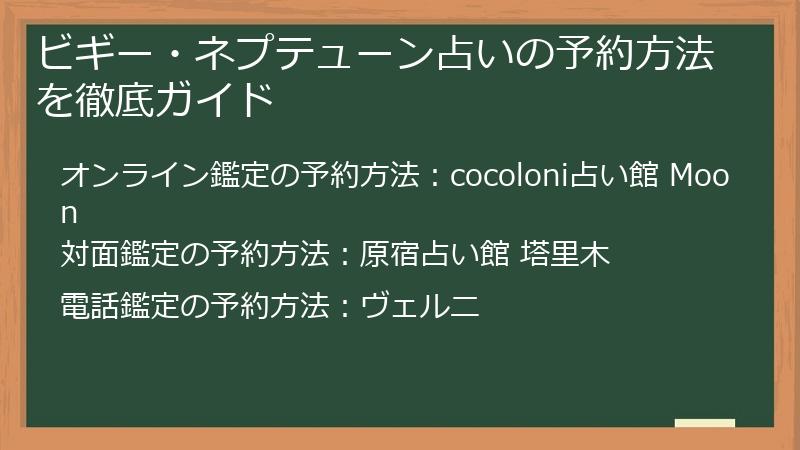 ビギー・ネプテューン占いの予約方法を徹底ガイド

オンライン鑑定の予約方法：cocoloni占い館 Moon

対面鑑定の予約方法：原宿占い館 塔里木

電話鑑定の予約方法：ヴェルニ